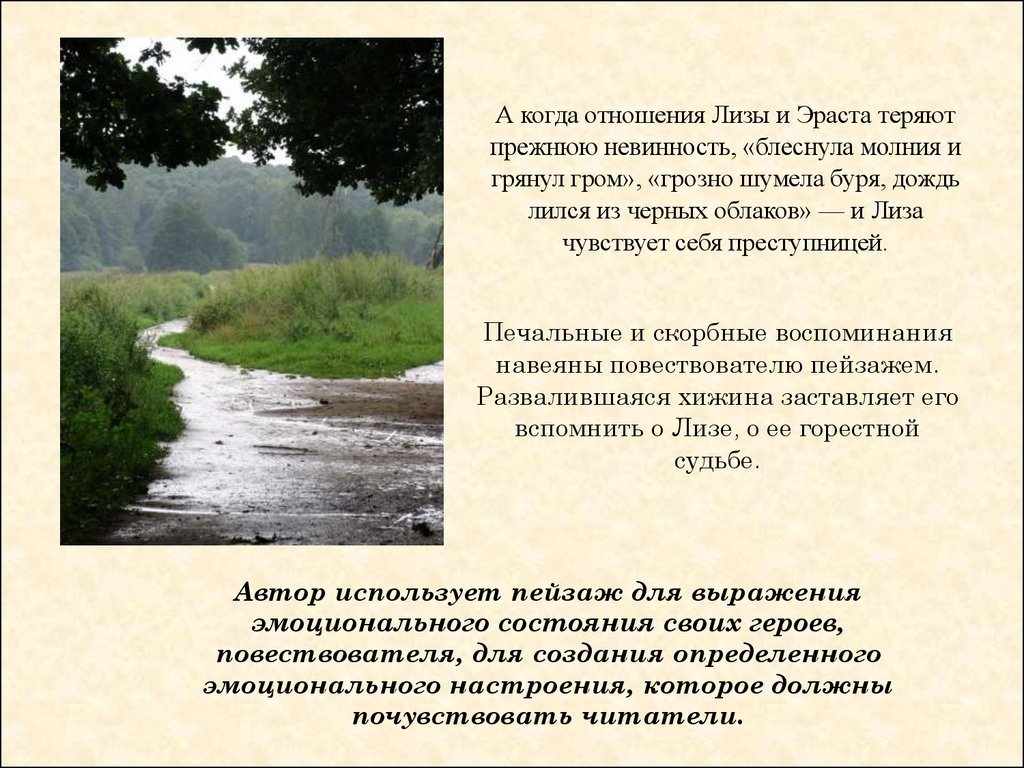 А когда отношения Лизы и Эраста теряют прежнюю невинность, «блеснула молния и грянул гром», «грозно шумела буря, дождь лился из черных облаков» — и Лиза чувствует себя преступницей.

Печальные и скорбные воспоминания навеяны повествователю пейзажем. Развалившаяся хижина заставляет его вспомнить о Лизе, о ее горестной судьбе.

Автор использует пейзаж для выражения эмоционального состояния своих героев, повествователя, для создания определенного эмоционального настроения, которое должны почувствовать читатели.